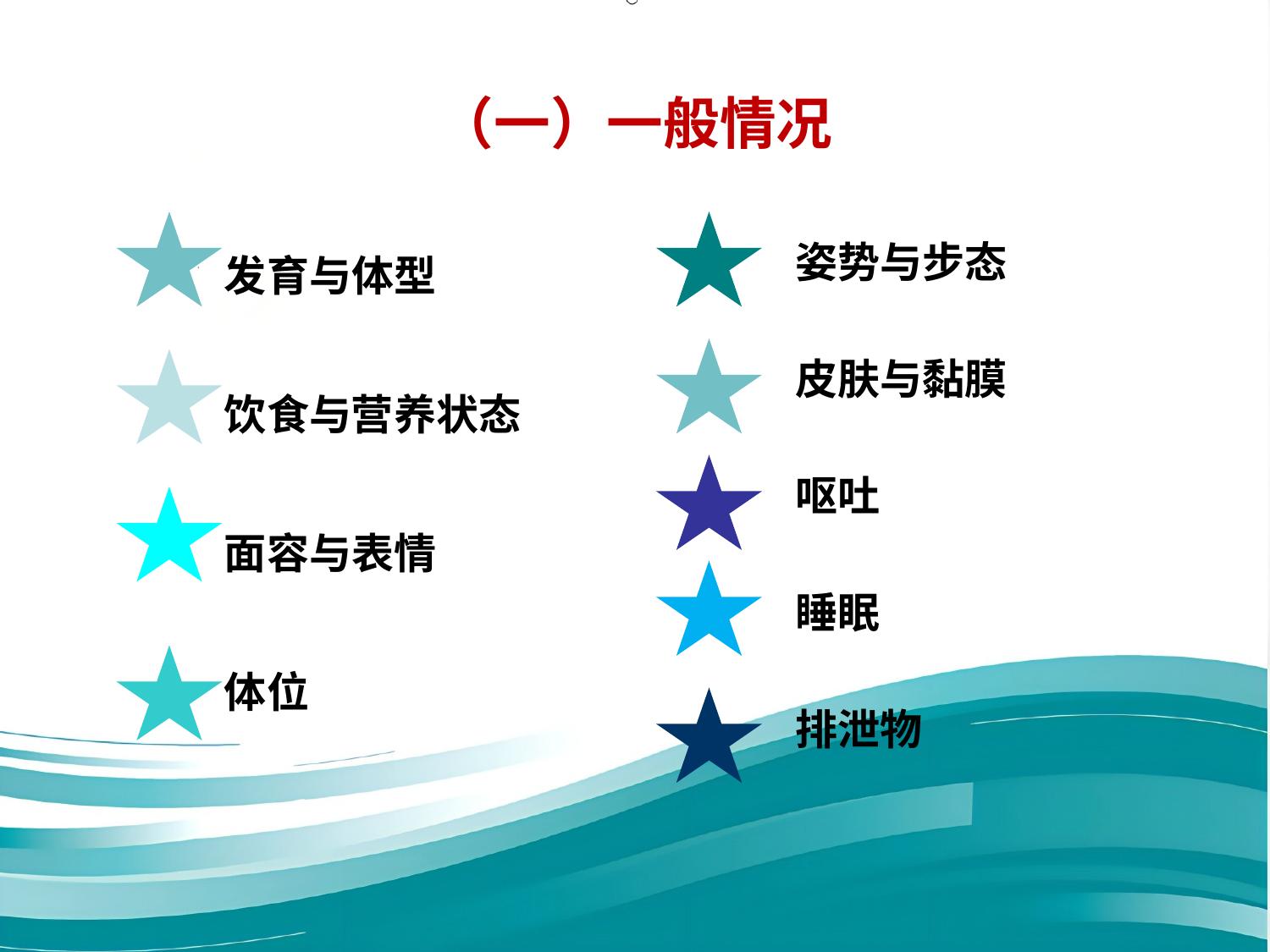 （一）一般情况

发育与体型

饮食与营养状态

面容与表情

体位

姿势与步态

皮肤与黏膜

呕吐

睡眠

排泄物